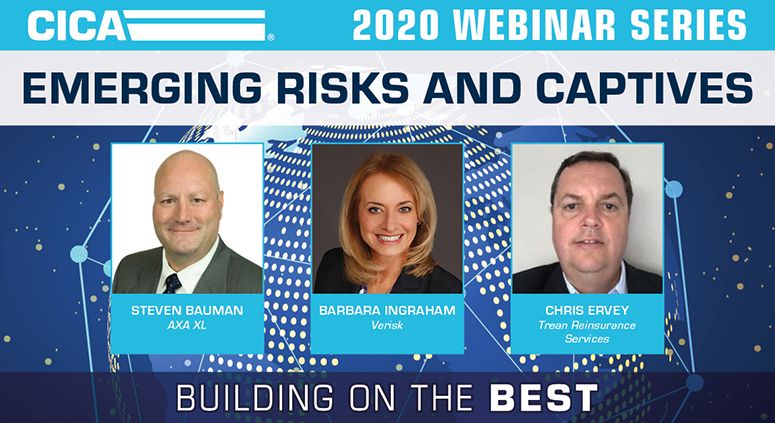 CICA®

2020 WEBINAR SERIES

EMERGING RISKS AND CAPTIVES

STEVEN BAUMAN
AXA XL

BARBARA INGRAHAM
Verisk

CHRIS ERVEY
Trean Reinsurance Services

BUILDING ON THE BEST